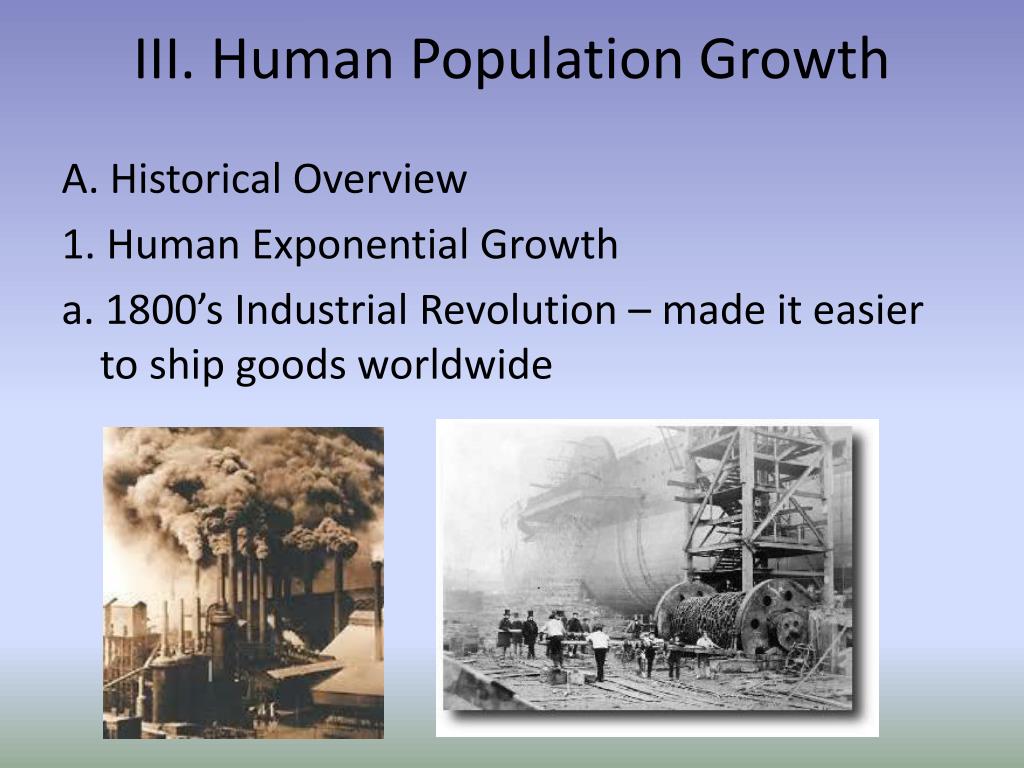 III. Human Population Growth

A. Historical Overview

1. Human Exponential Growth

a. 1800’s Industrial Revolution – made it easier to ship goods worldwide